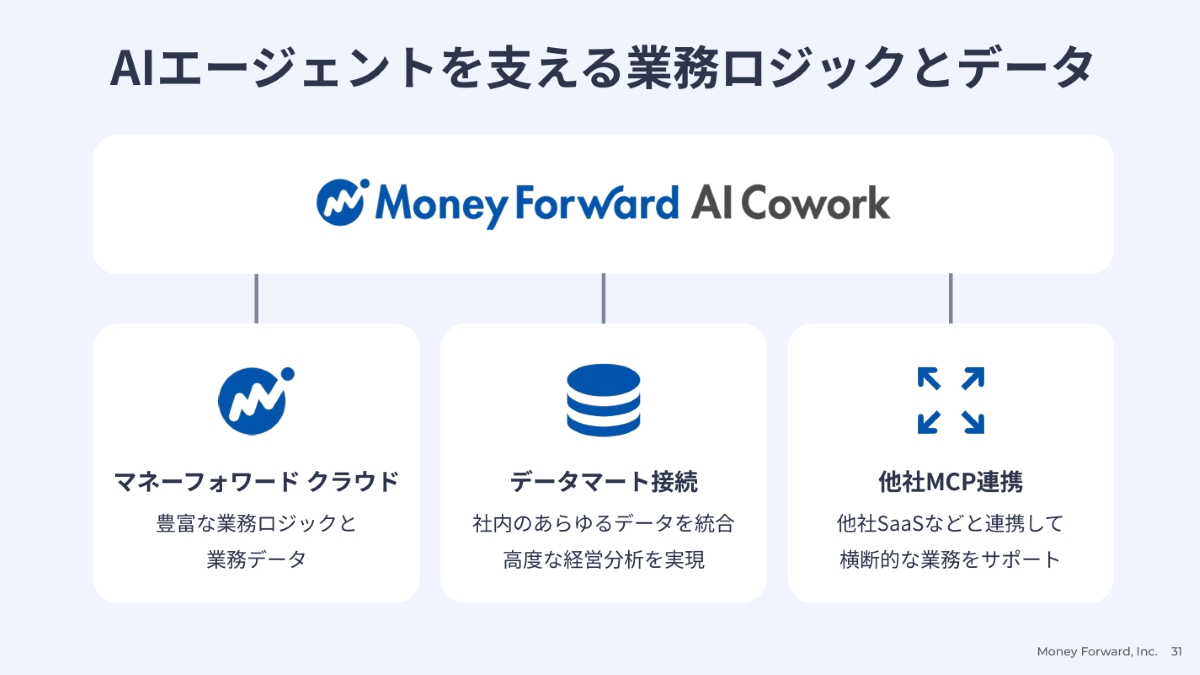 AIエージェントを支える業務ロジックとデータ

Money Forward AI Cowork

マネーフォワード クラウド

豊富な業務ロジックと
業務データ

データマート接続

社内のあらゆるデータを統合
高度な経営分析を実現

他社MCP連携

他社SaaSなどと連携して
横断的な業務をサポート

Money Forward, Inc. 31